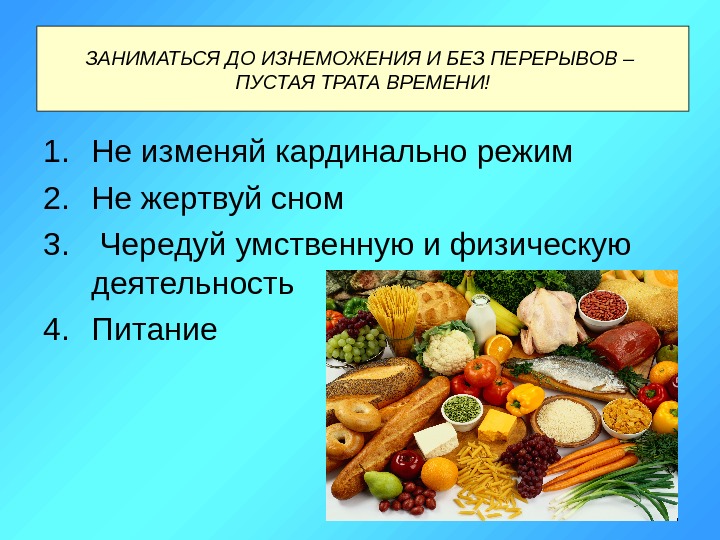 ЗАНИМАТЬСЯ ДО ИЗНЕМОЖЕНИЯ И БЕЗ ПЕРЕРЫВОВ – ПУСТАЯ ТРАТА ВРЕМЕНИ!

1. Не изменяй кардинально режим
2. Не жертвуй сном
3. Чередуй умственную и физическую деятельность
4. Питание